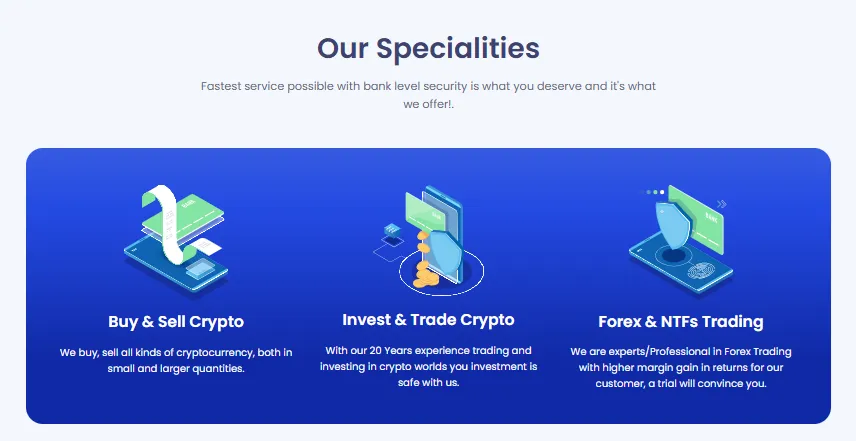 Our Specialities

Fastest service possible with bank level security is what you deserve and it's what we offer!.

Buy & Sell Crypto

We buy, sell all kinds of cryptocurrency, both in small and larger quantities.

Invest & Trade Crypto

With our 20 Years experience trading and investing in crypto worlds you investment is safe with us.

Forex & NTFs Trading

We are experts/Professional in Forex Trading with higher margin gain in returns for our customer, a trial will convince you.